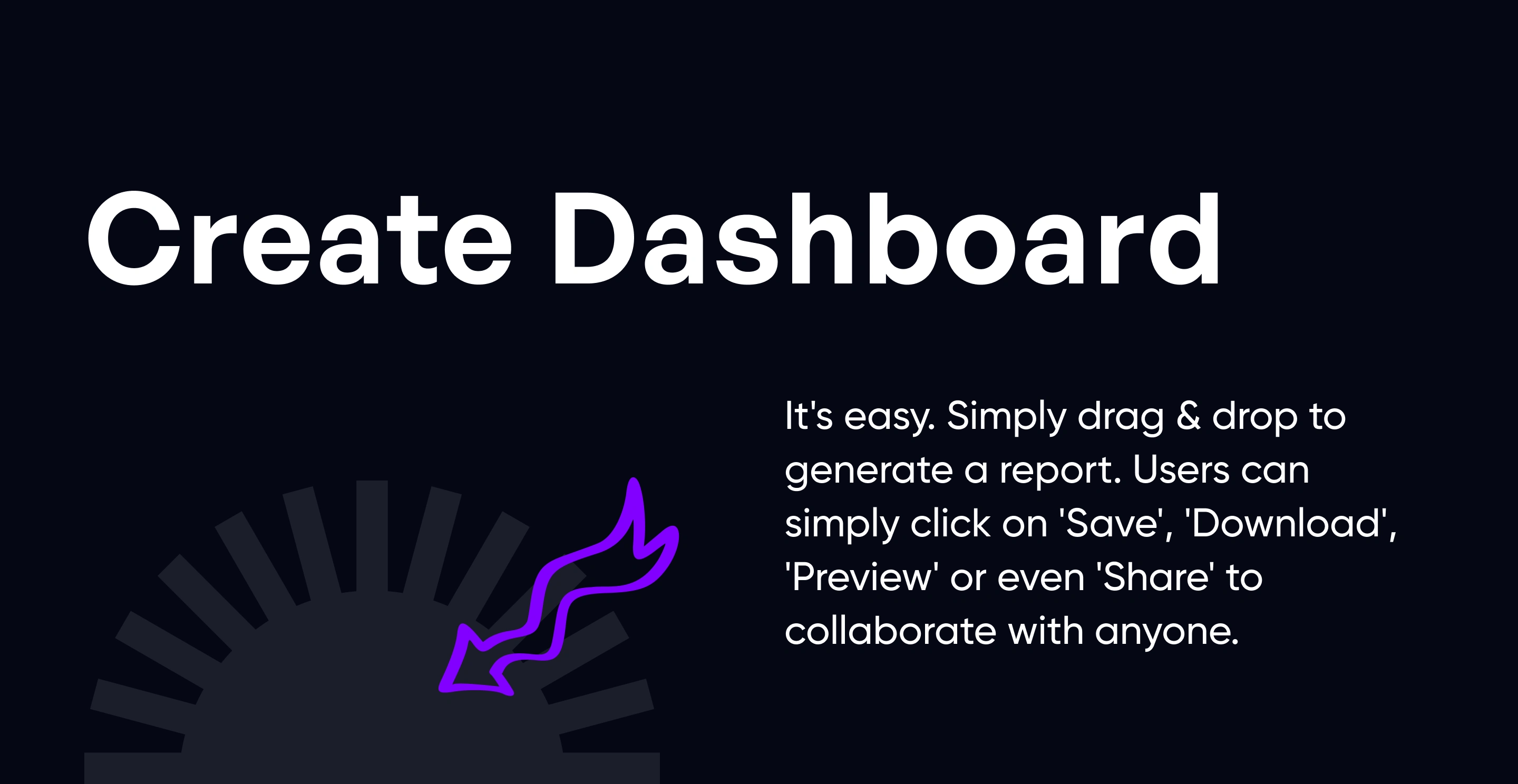 Create Dashboard

It's easy. Simply drag & drop to generate a report. Users can simply click on 'Save', 'Download', 'Preview' or even 'Share' to collaborate with anyone.